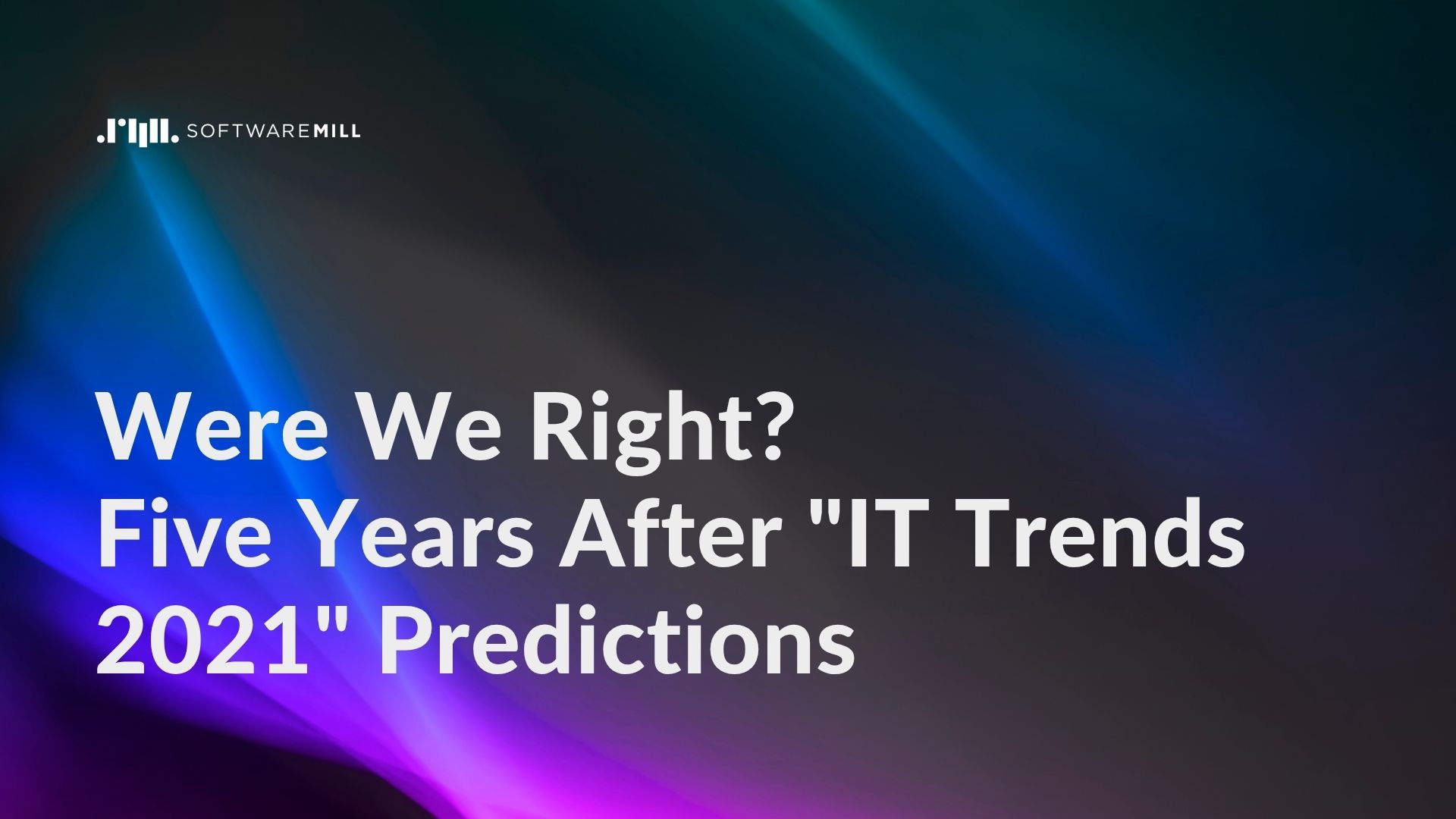 SOFTWAREMILL

Were We Right?
Five Years After "IT Trends 2021" Predictions